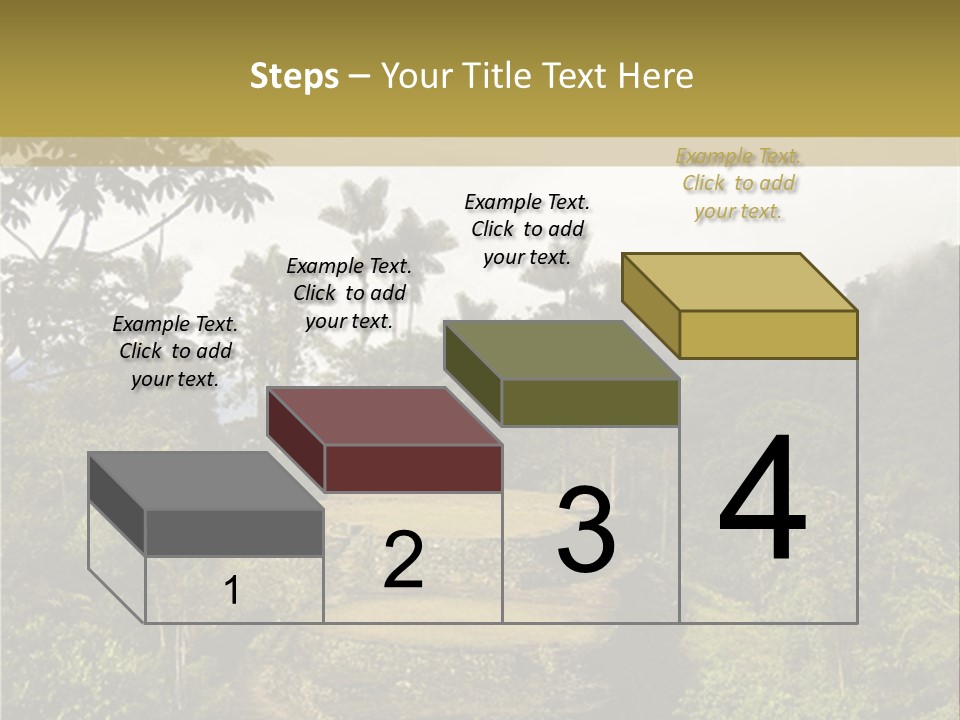 Steps – Your Title Text Here

Example Text. Click to add your text.

Example Text. Click to add your text.

Example Text. Click to add your text.

Example Text. Click to add your text.

1

2

3

4